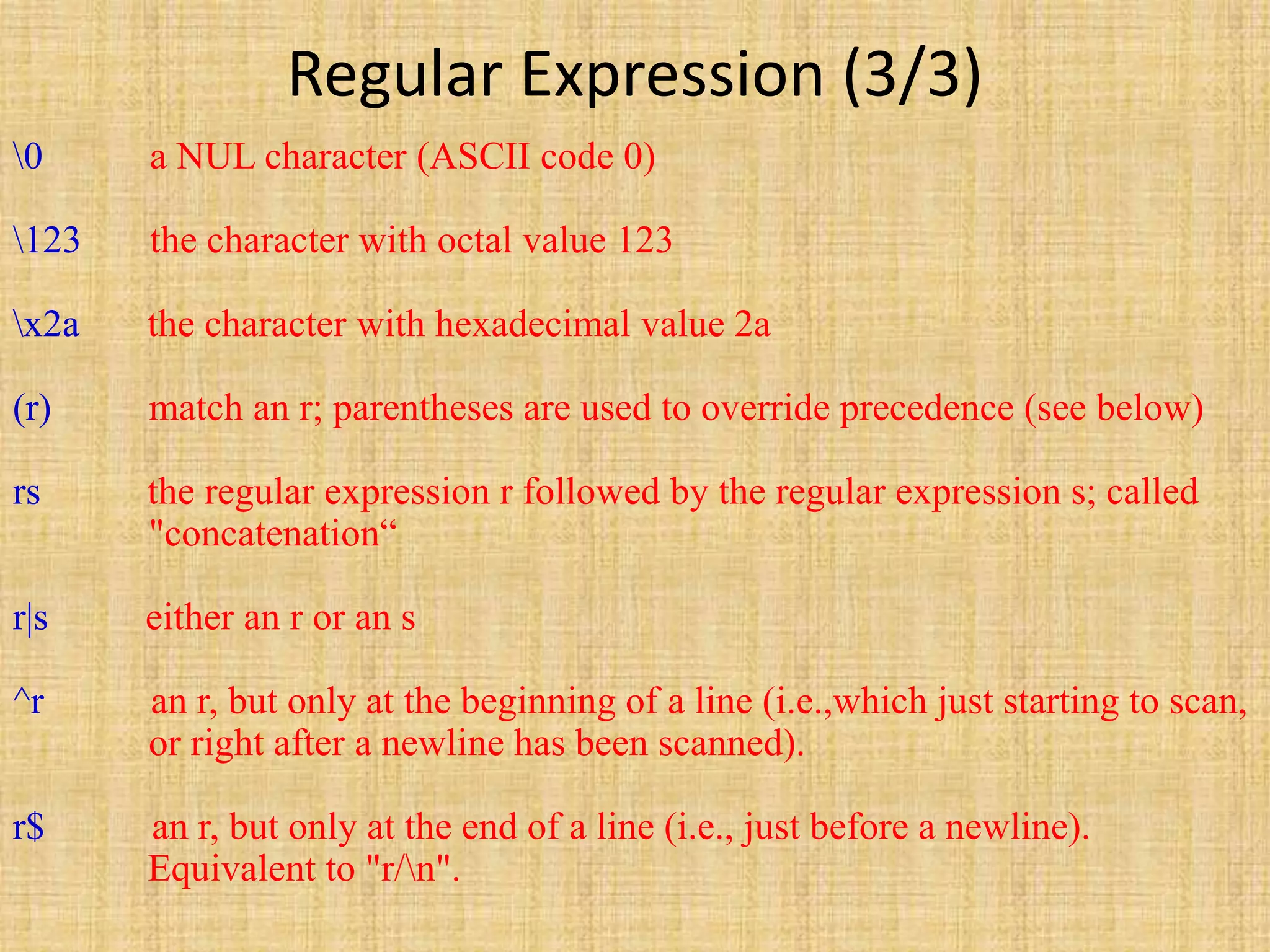 Regular Expression (3/3)

\0 a NUL character (ASCII code 0)

\123 the character with octal value 123

\x2a the character with hexadecimal value 2a

(r) match an r; parentheses are used to override precedence (see below)

rs the regular expression r followed by the regular expression s; called "concatenation“

r|s either an r or an s

^r an r, but only at the beginning of a line (i.e.,which just starting to scan, or right after a newline has been scanned).

r$ an r, but only at the end of a line (i.e., just before a newline). Equivalent to "r/\n".